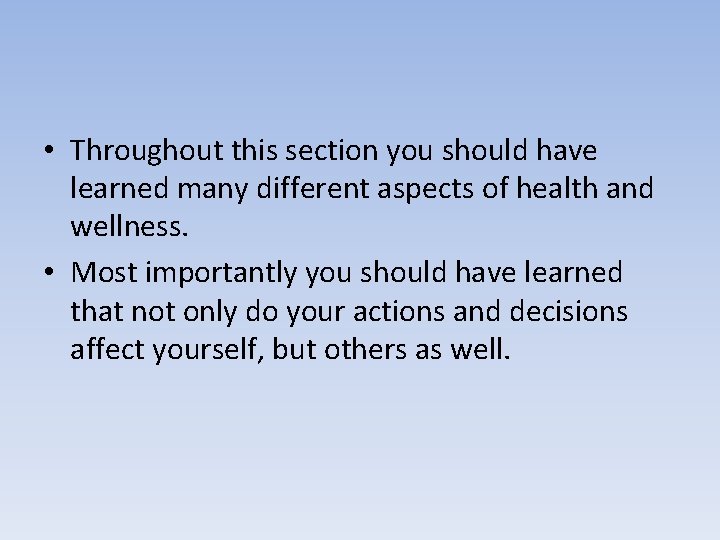 • Throughout this section you should have learned many different aspects of health and wellness.

• Most importantly you should have learned that not only do your actions and decisions affect yourself, but others as well.